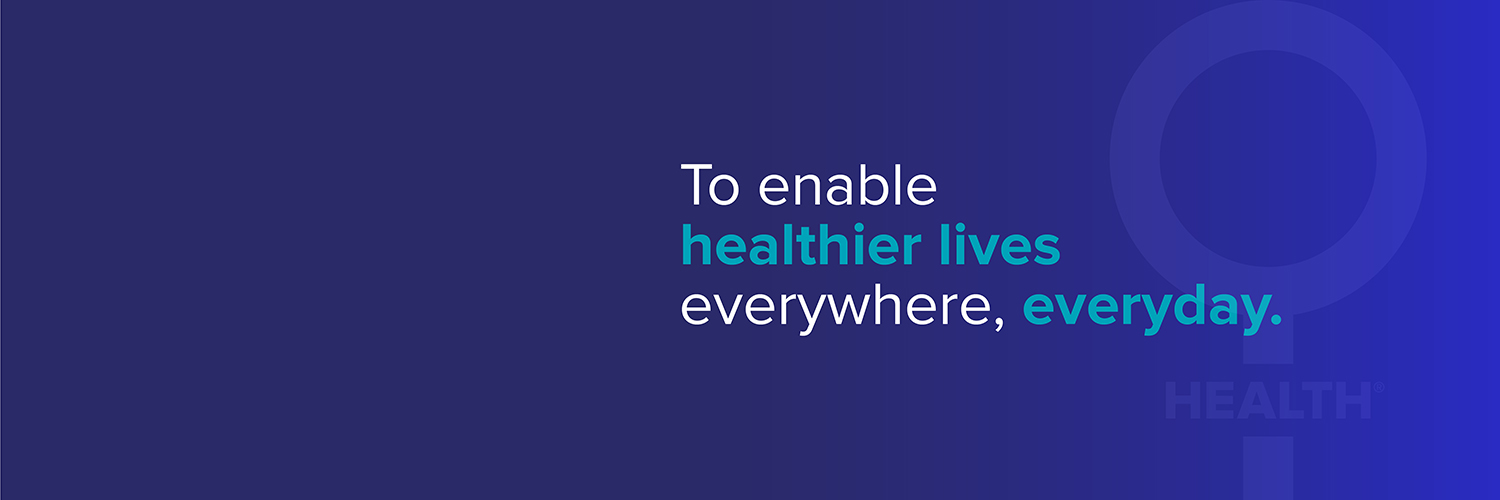 To enable
healthier lives
everywhere, everyday.

HEALTH®